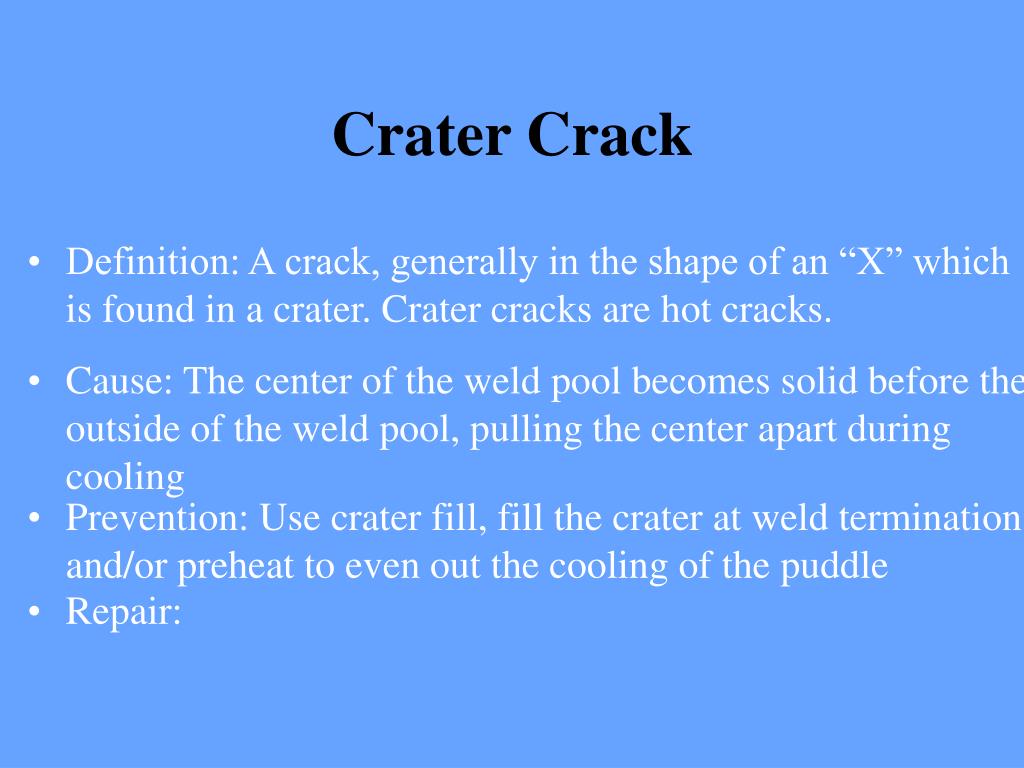 Crater Crack

• Definition: A crack, generally in the shape of an “X” which is found in a crater. Crater cracks are hot cracks.
• Cause: The center of the weld pool becomes solid before the outside of the weld pool, pulling the center apart during cooling
• Prevention: Use crater fill, fill the crater at weld termination and/or preheat to even out the cooling of the puddle
• Repair: